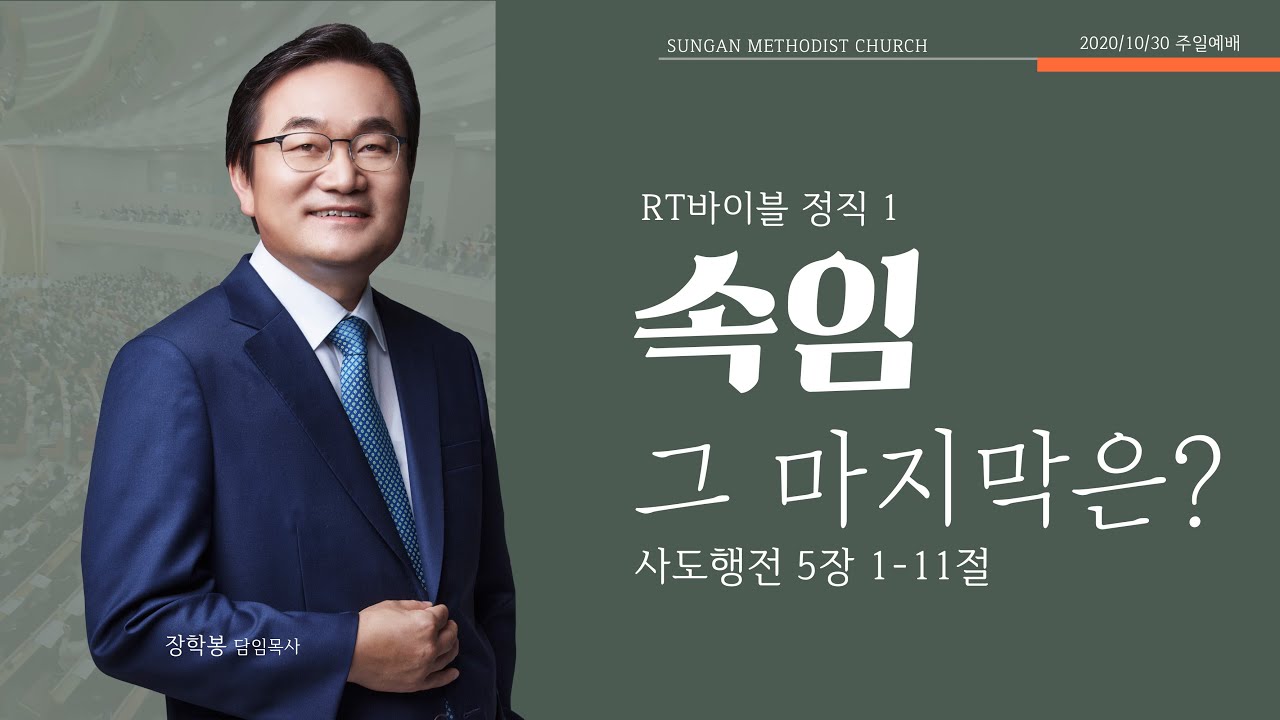 SUNGAN METHODIST CHURCH

2020/10/30 주일예배

RT바이블 정직 1

속임

그 마지막은?

사도행전 5장 1-11절

장학봉 담임목사